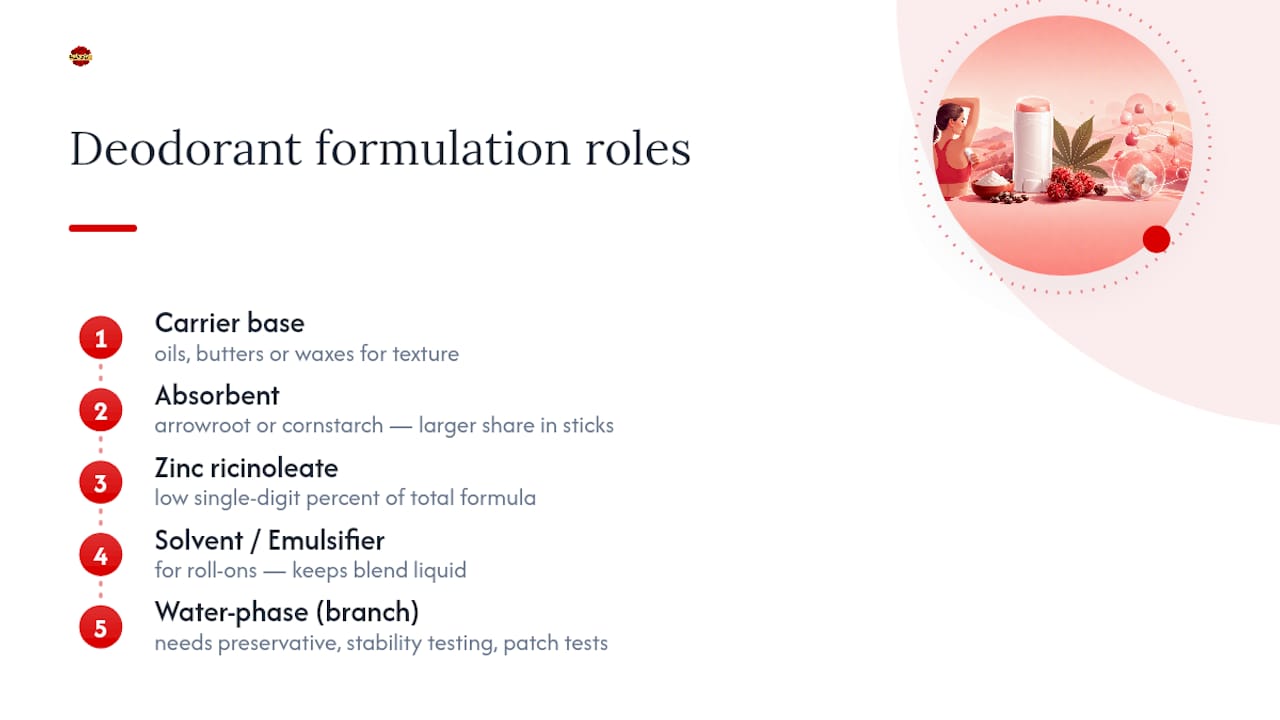 Deodorant formulation roles

1
Carrier base
oils, butters or waxes for texture

2
Absorbent
arrowroot or cornstarch — larger share in sticks

3
Zinc ricinoleate
low single-digit percent of total formula

4
Solvent / Emulsifier
for roll-ons — keeps blend liquid

5
Water-phase (branch)
needs preservative, stability testing, patch tests